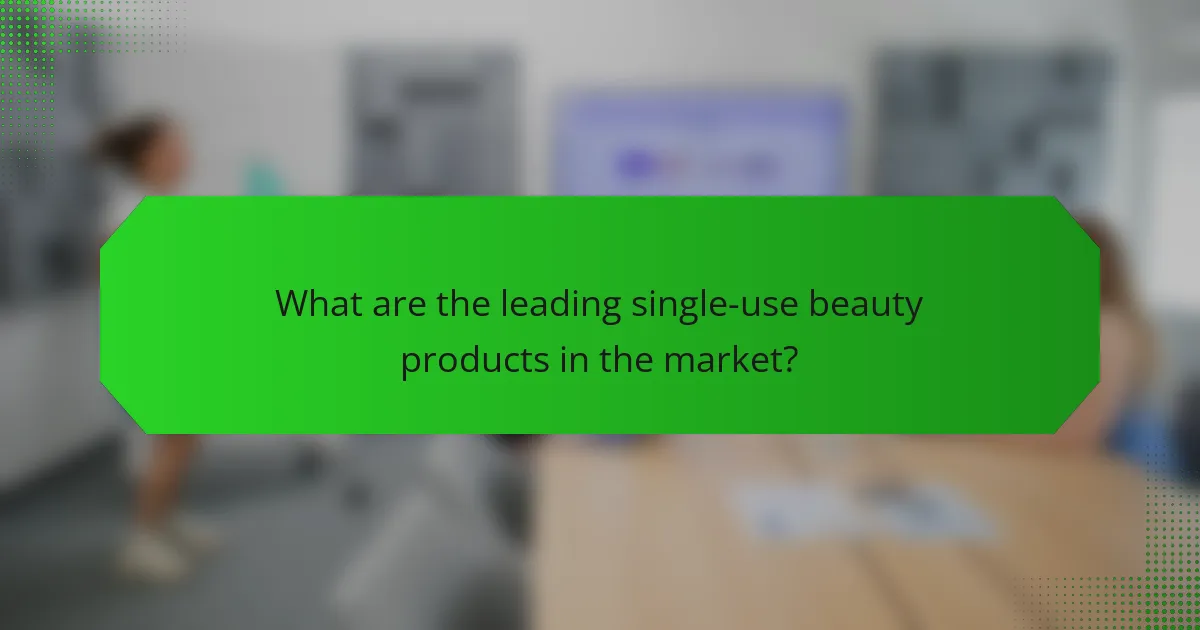 What are the leading single-use beauty products in the market?